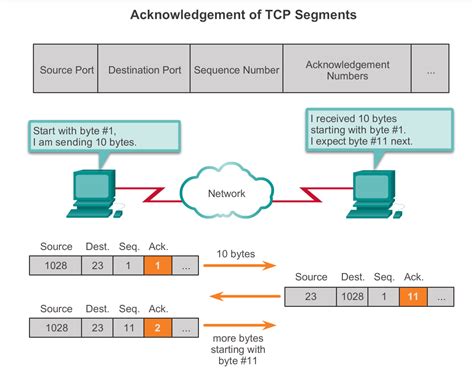 Acknowledgement of TCP Segments

| Source Port | Destination Port | Sequence Number | Acknowledgement Numbers | ... |
|---|---|---|---|---|

Start with byte #1, I am sending 10 bytes.

I received 10 bytes starting with byte #1. I expect byte #11 next.

Network

| Source | Dest. | Seq. | Ack. | |
|---|---|---|---|---|
| 1028 | 23 | 1 | 1 | ... |

10 bytes

| Source | Dest. | Seq. | Ack. | |
|---|---|---|---|---|
| 23 | 1028 | 1 | 11 | ... |

| Source | Dest. | Seq. | Ack. | |
|---|---|---|---|---|
| 1028 | 23 | 11 | 2 | ... |

more bytes starting with byte #11